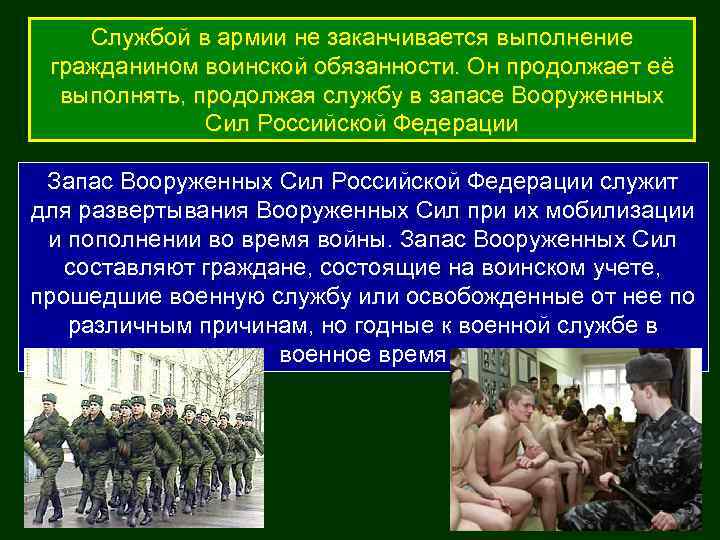 Службой в армии не заканчивается выполнение гражданином воинской обязанности. Он продолжает её выполнять, продолжая службу в запасе Вооруженных Сил Российской Федерации

Запас Вооруженных Сил Российской Федерации служит для развертывания Вооруженных Сил при их мобилизации и пополнении во время войны. Запас Вооруженных Сил составляют граждане, состоящие на воинском учете, прошедшие военную службу или освобожденные от нее по различным причинам, но годные к военной службе в военное время